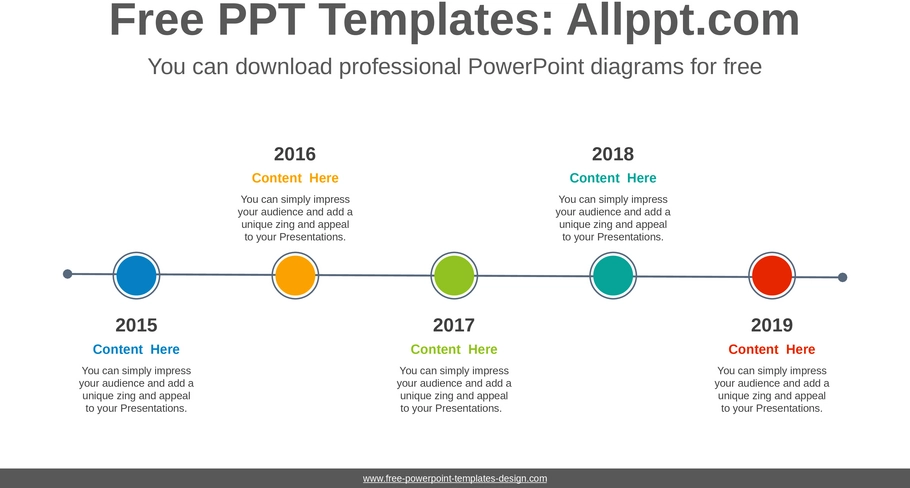 Free PPT Templates: Allppt.com

You can download professional PowerPoint diagrams for free

2016

Content Here

You can simply impress your audience and add a unique zing and appeal to your Presentations.

2018

Content Here

You can simply impress your audience and add a unique zing and appeal to your Presentations.

2015

Content Here

You can simply impress your audience and add a unique zing and appeal to your Presentations.

2017

Content Here

You can simply impress your audience and add a unique zing and appeal to your Presentations.

2019

Content Here

You can simply impress your audience and add a unique zing and appeal to your Presentations.

www.free-powerpoint-templates-design.com